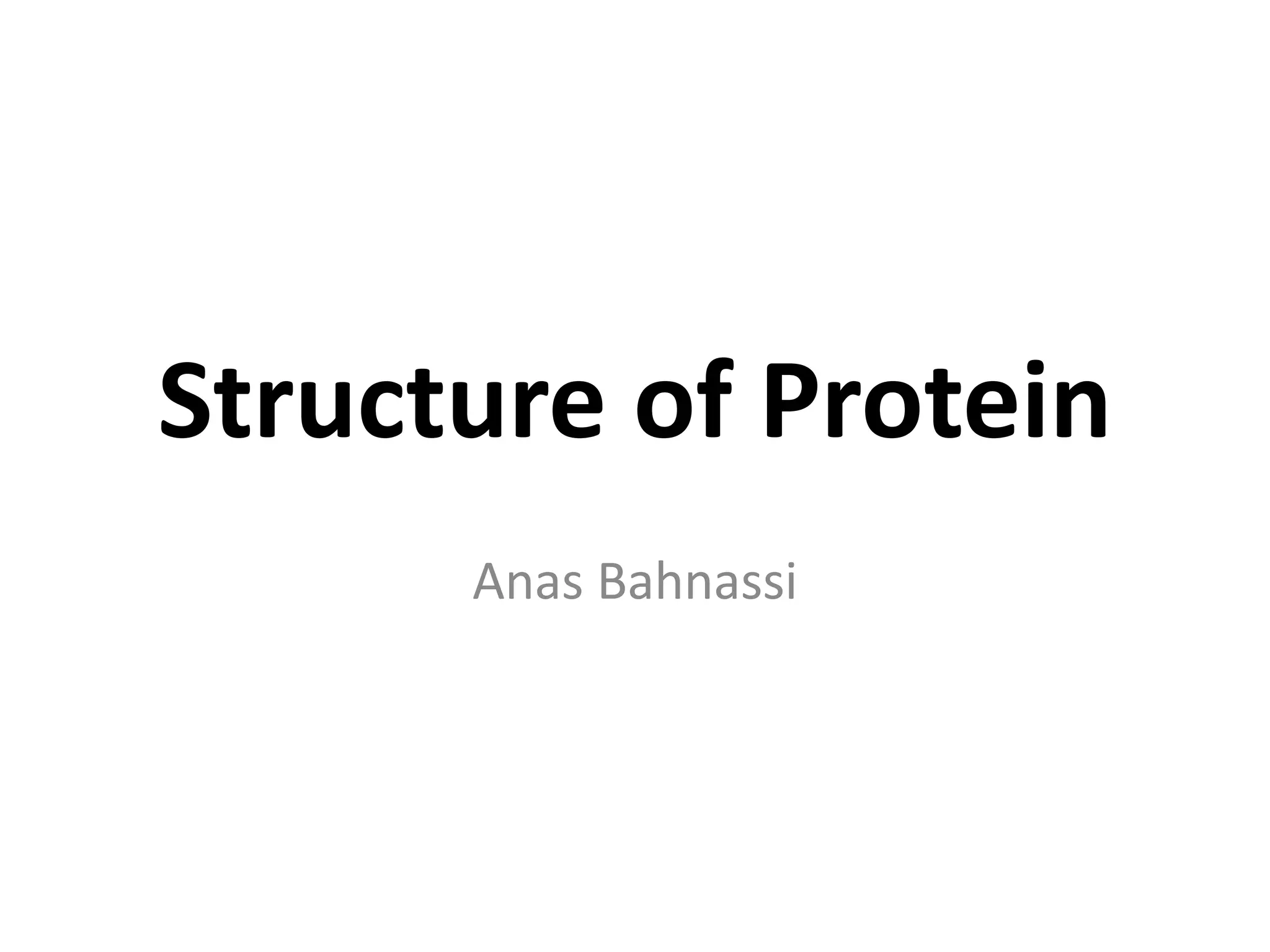 Structure of Protein

Anas Bahnassi